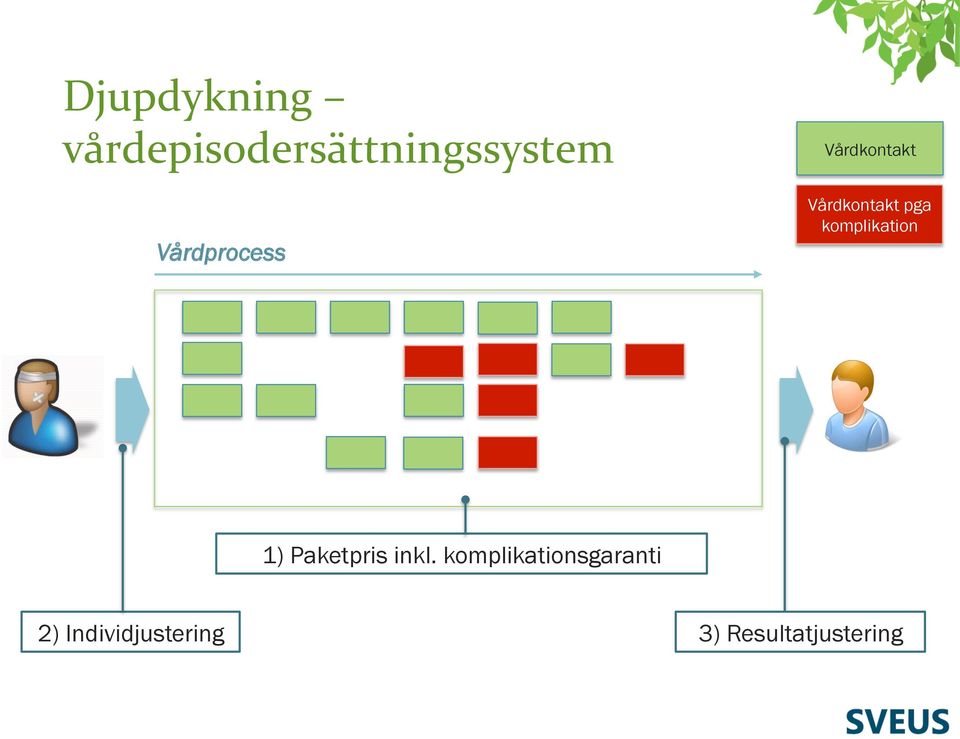 Djupdykning – vårdepisodersättningssystem

Vårdkontakt

Vårdkontakt pga komplikation

Vårdprocess

1) Paketpris inkl. komplikationsgaranti

2) Individjustering

3) Resultatjustering

SVEUS